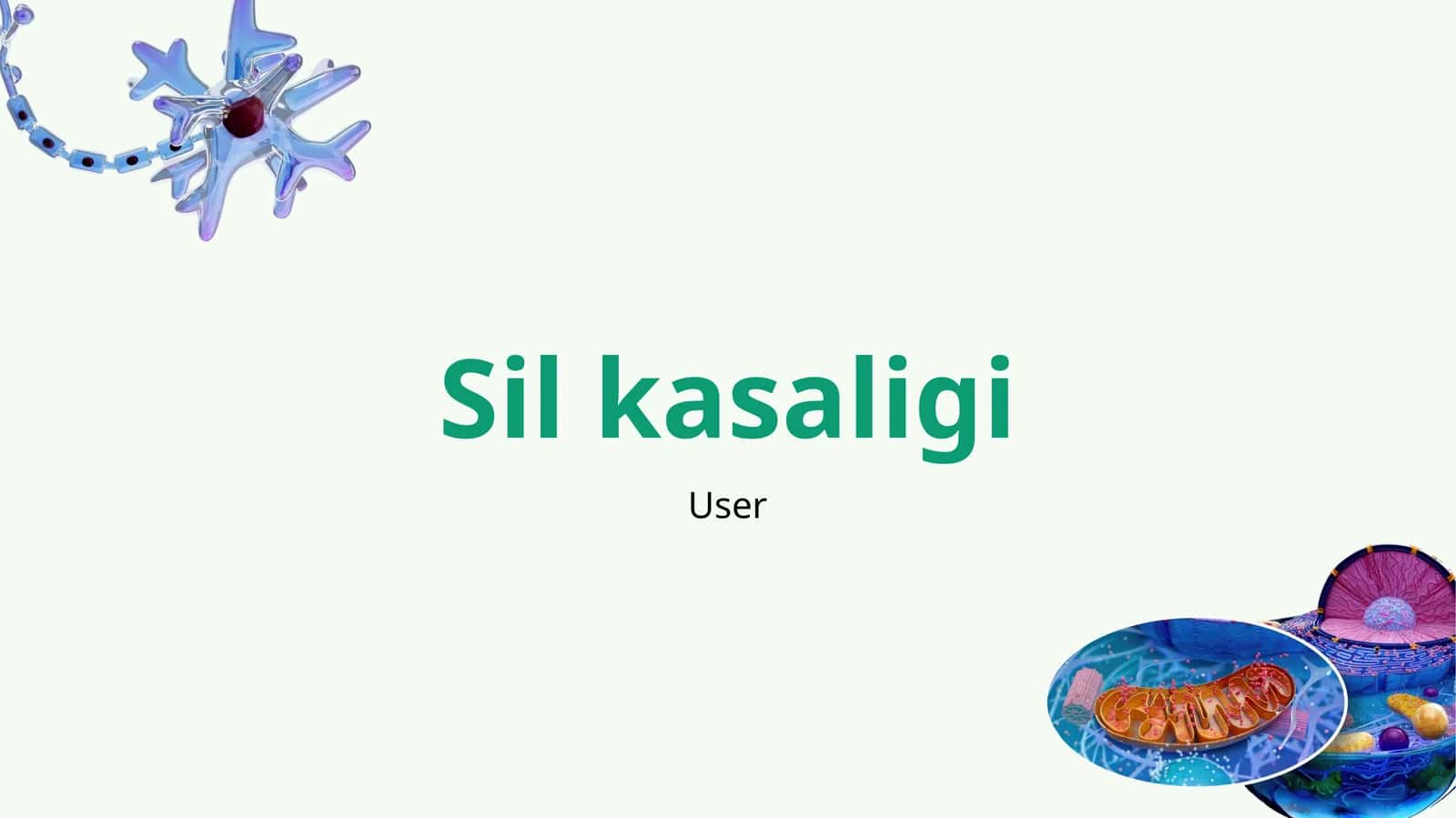 Sil kasaligi

User